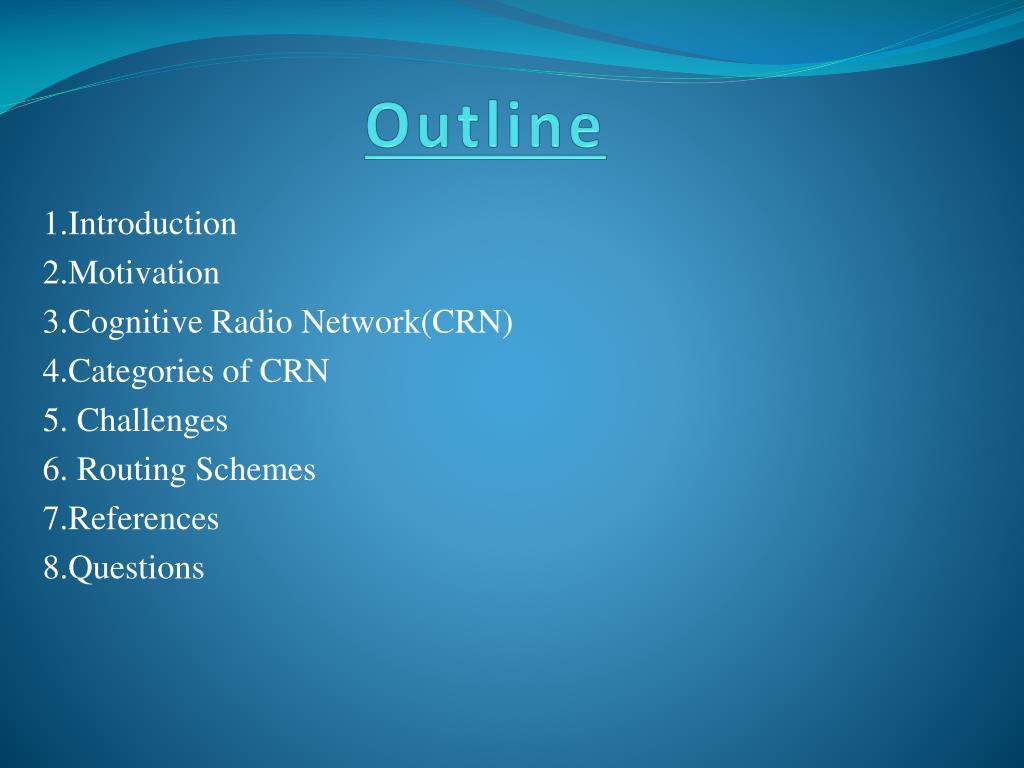 Outline

1.Introduction
2.Motivation
3.Cognitive Radio Network(CRN)
4.Categories of CRN
5. Challenges
6. Routing Schemes
7.References
8.Questions